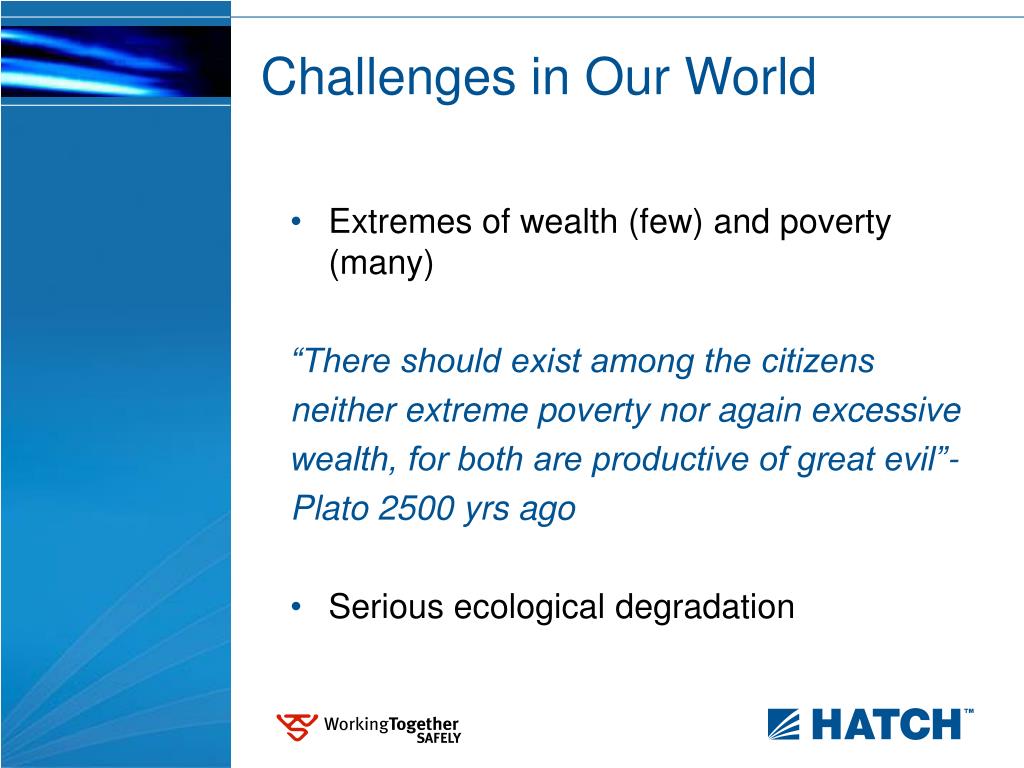 Challenges in Our World

• Extremes of wealth (few) and poverty (many)

“There should exist among the citizens neither extreme poverty nor again excessive wealth, for both are productive of great evil”- Plato 2500 yrs ago

• Serious ecological degradation

WorkingTogether SAFELY

HATCH™